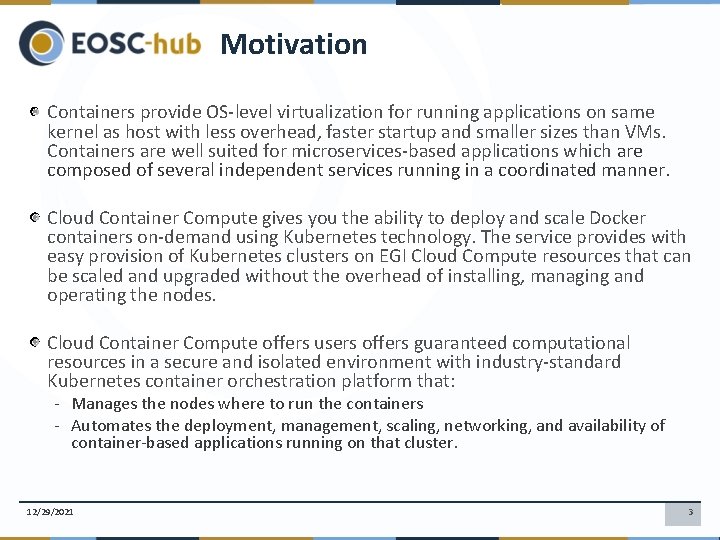 EOSC-hub Motivation

Containers provide OS-level virtualization for running applications on same kernel as host with less overhead, faster startup and smaller sizes than VMs. Containers are well suited for microservices-based applications which are composed of several independent services running in a coordinated manner.

Cloud Container Compute gives you the ability to deploy and scale Docker containers on-demand using Kubernetes technology. The service provides with easy provision of Kubernetes clusters on EGI Cloud Compute resources that can be scaled and upgraded without the overhead of installing, managing and operating the nodes.

Cloud Container Compute offers users offers guaranteed computational resources in a secure and isolated environment with industry-standard Kubernetes container orchestration platform that:
- Manages the nodes where to run the containers
- Automates the deployment, management, scaling, networking, and availability of container-based applications running on that cluster.

12/29/2021

3